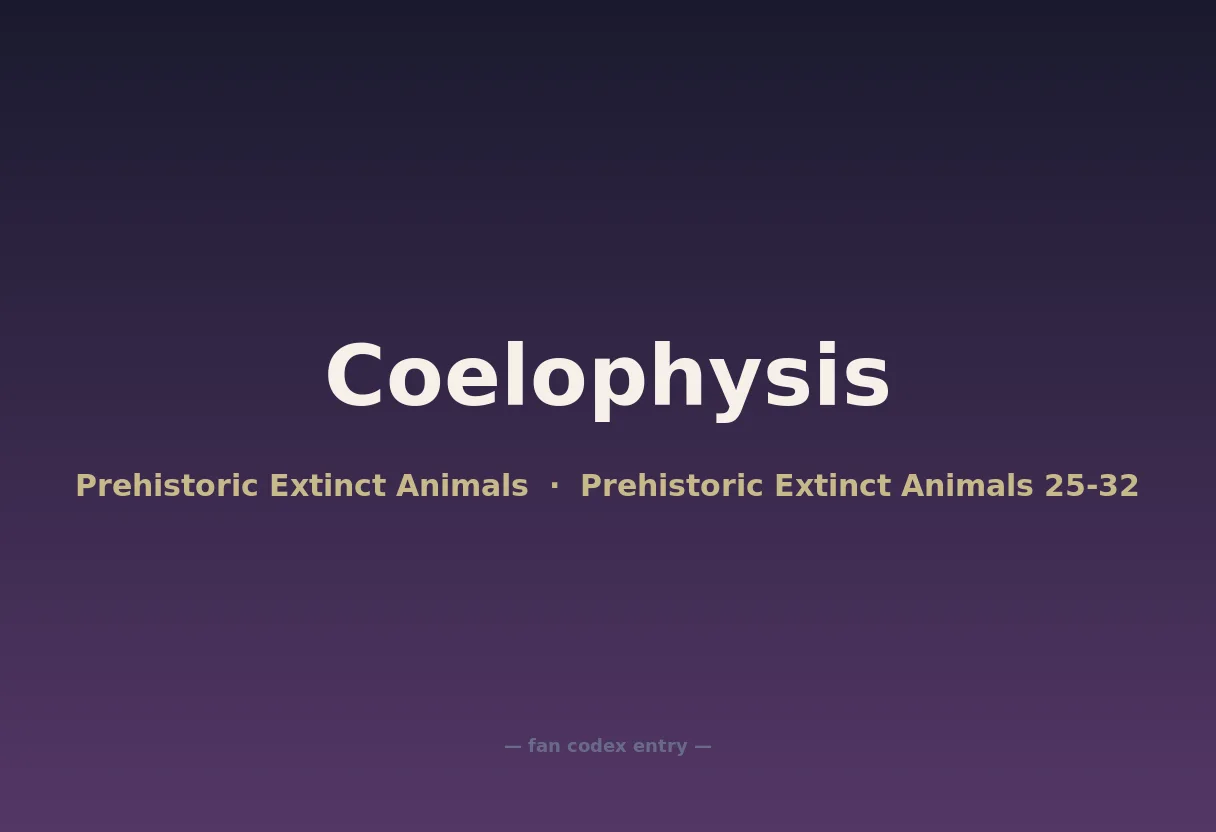 Coelophysis

Prehistoric Extinct Animals · Prehistoric Extinct Animals 25-32

— fan codex entry —